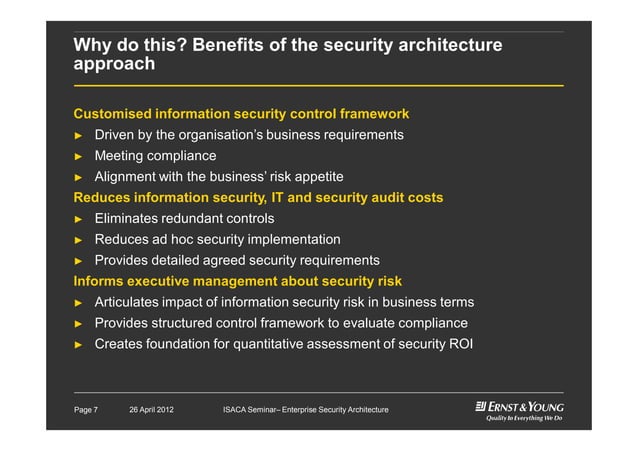 Why do this? Benefits of the security architecture approach

Customised information security control framework
► Driven by the organisation's business requirements
► Meeting compliance
► Alignment with the business' risk appetite

Reduces information security, IT and security audit costs
► Eliminates redundant controls
► Reduces ad hoc security implementation
► Provides detailed agreed security requirements

Informs executive management about security risk
► Articulates impact of information security risk in business terms
► Provides structured control framework to evaluate compliance
► Creates foundation for quantitative assessment of security ROI

Page 7 26 April 2012 ISACA Seminar– Enterprise Security Architecture

ERNST & YOUNG
Quality In Everything We Do